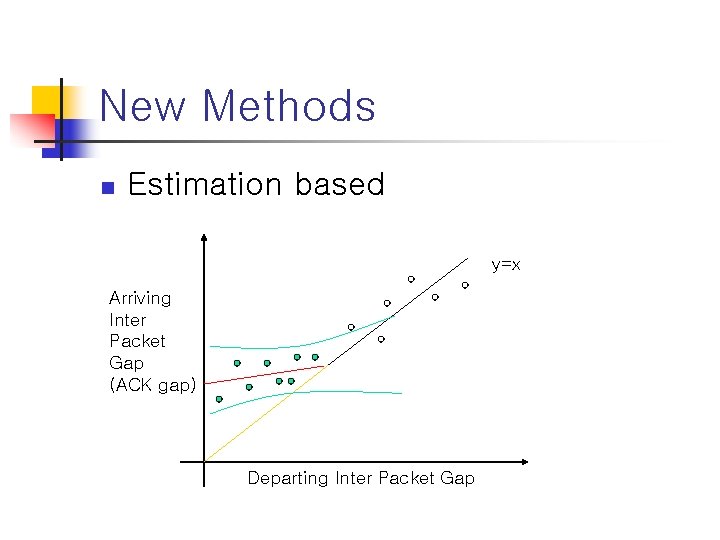 New Methods

Estimation based

y=x

Arriving
Inter
Packet
Gap
(ACK gap)

Departing Inter Packet Gap